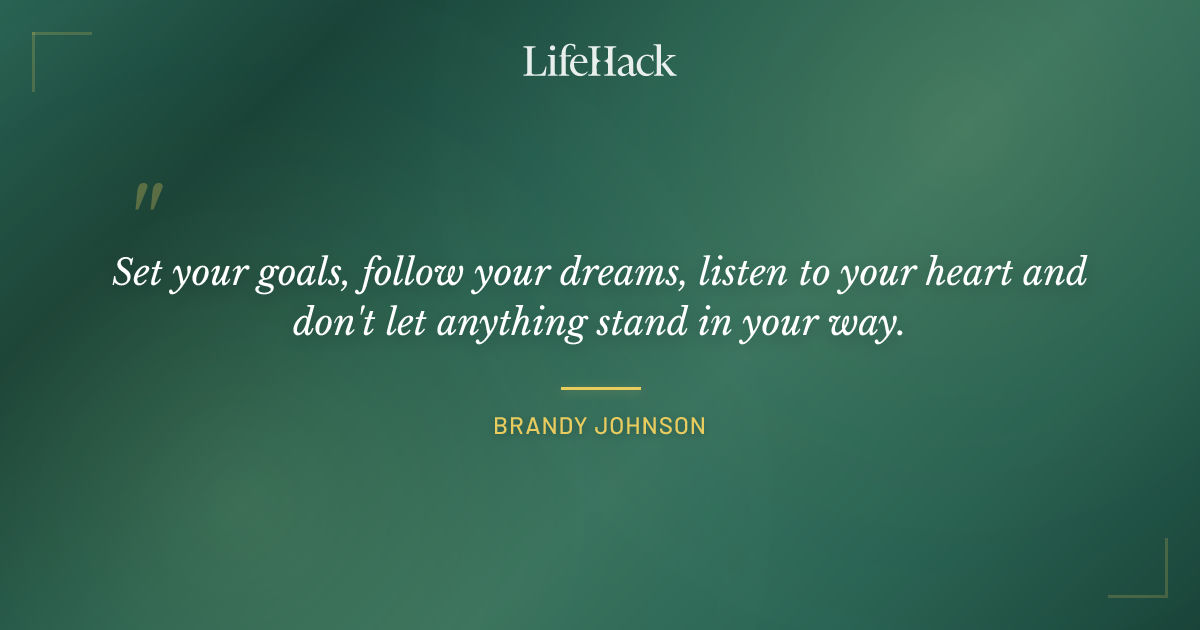 LifeHack

"

Set your goals, follow your dreams, listen to your heart and don't let anything stand in your way.

BRANDY JOHNSON